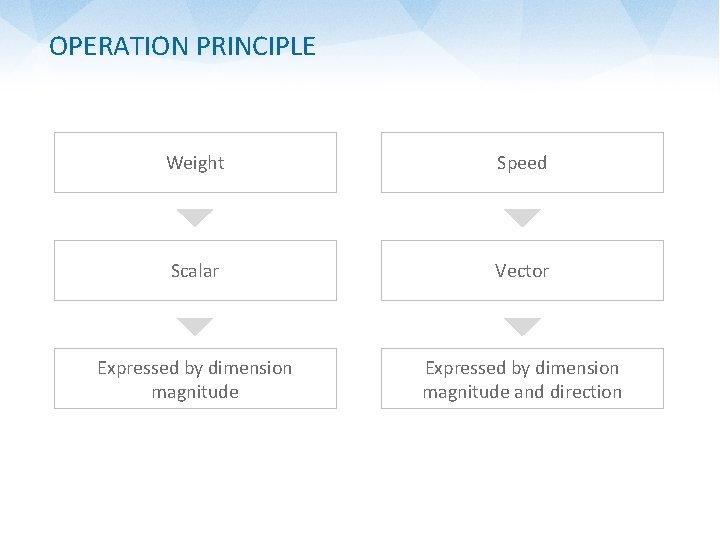 OPERATION PRINCIPLE

Weight

Scalar

Expressed by dimension magnitude

Speed

Vector

Expressed by dimension magnitude and direction